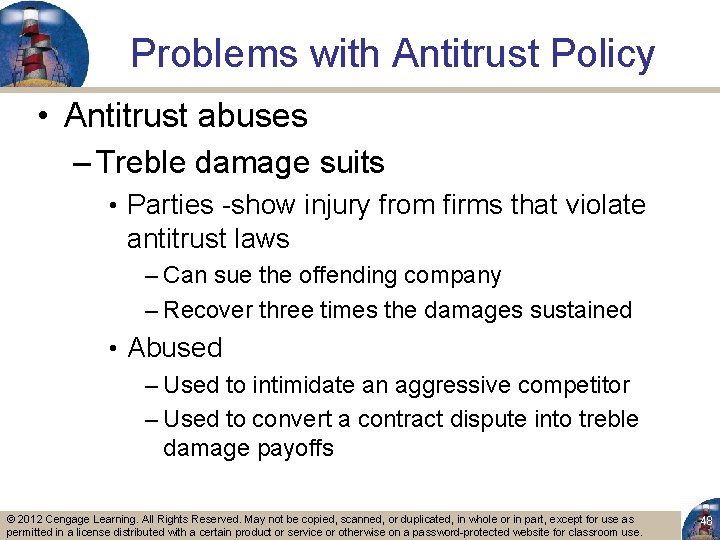 Problems with Antitrust Policy

• Antitrust abuses

– Treble damage suits

• Parties -show injury from firms that violate antitrust laws

– Can sue the offending company

– Recover three times the damages sustained

• Abused

– Used to intimidate an aggressive competitor

– Used to convert a contract dispute into treble damage payoffs

© 2012 Cengage Learning. All Rights Reserved. May not be copied, scanned, or duplicated, in whole or in part, except for use as permitted in a license distributed with a certain product or service or otherwise on a password-protected website for classroom use.

48